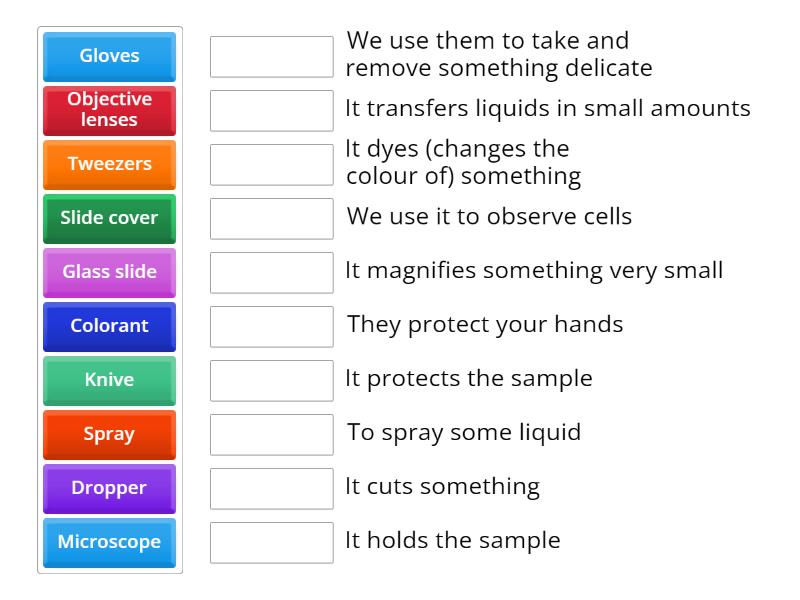 Gloves
Objective lenses
Tweezers
Slide cover
Glass slide
Colorant
Knive
Spray
Dropper
Microscope

We use them to take and remove something delicate
It transfers liquids in small amounts
It dyes (changes the colour of) something
We use it to observe cells
It magnifies something very small
They protect your hands
It protects the sample
To spray some liquid
It cuts something
It holds the sample